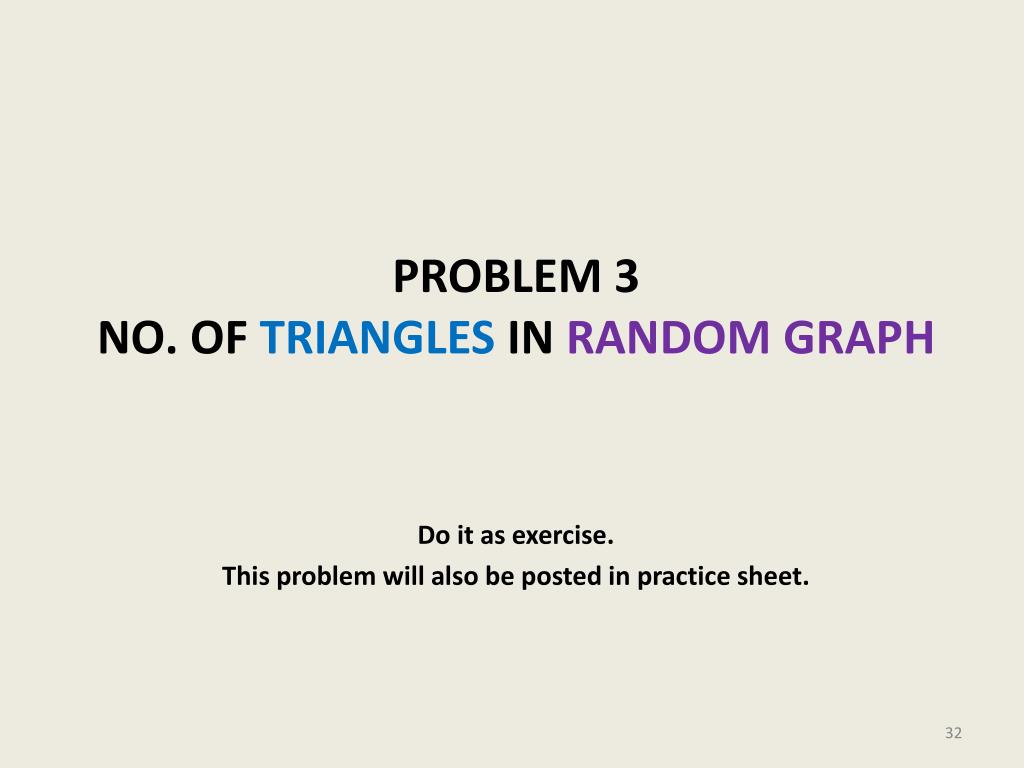 PROBLEM 3
NO. OF TRIANGLES IN RANDOM GRAPH

Do it as exercise.
This problem will also be posted in practice sheet.

32